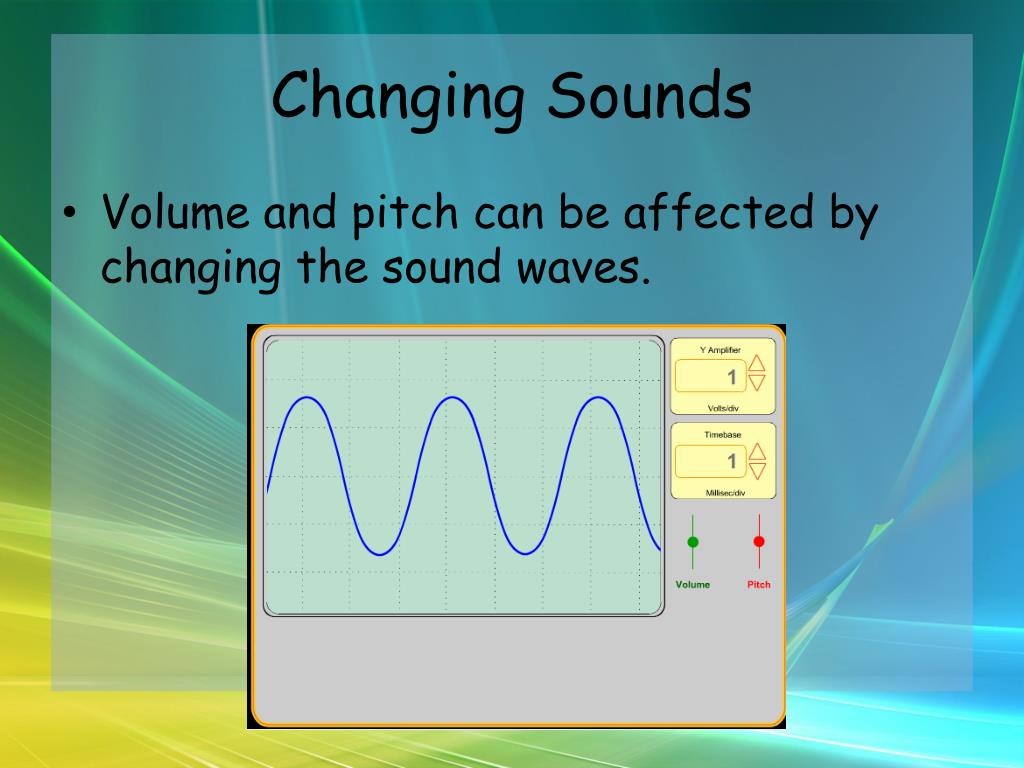 Changing Sounds

• Volume and pitch can be affected by changing the sound waves.

Y Amplifier
1
Volts/div

Timebase
1
Millisec/div

Volume

Pitch